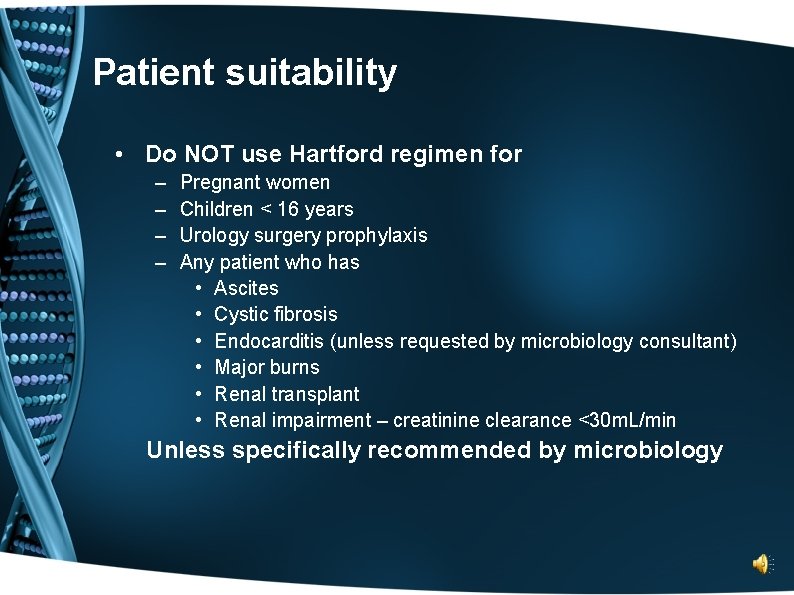 Patient suitability

• Do NOT use Hartford regimen for
– Pregnant women
– Children < 16 years
– Urology surgery prophylaxis
– Any patient who has
• Ascites
• Cystic fibrosis
• Endocarditis (unless requested by microbiology consultant)
• Major burns
• Renal transplant
• Renal impairment – creatinine clearance <30mL/min

Unless specifically recommended by microbiology